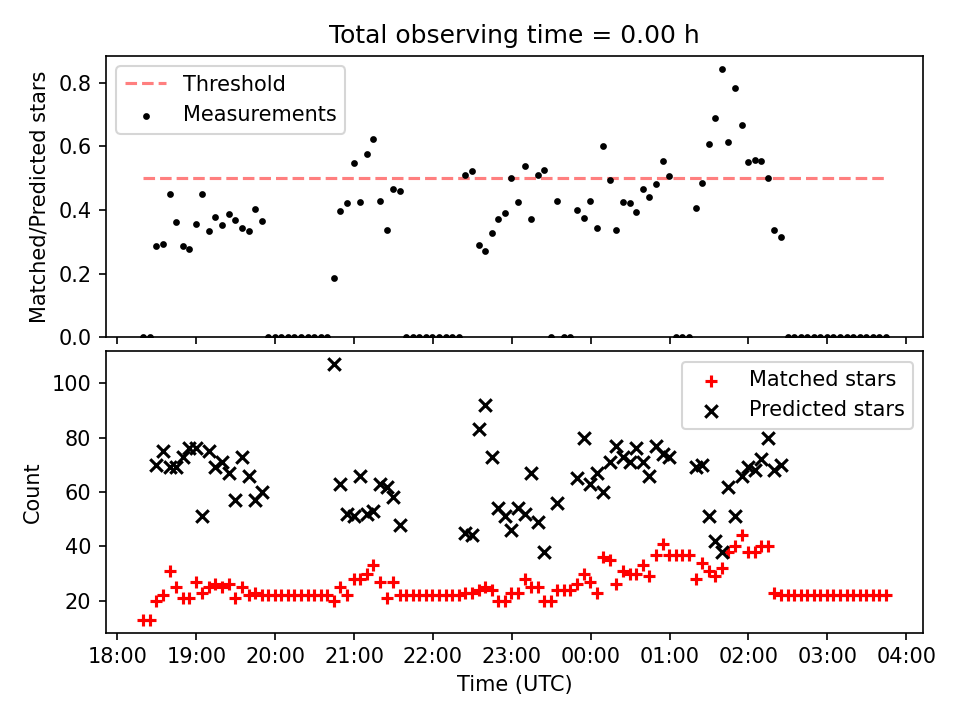 Total observing time = 0.00 h

Threshold
Measurements

Matched/Predicted stars

0.8
0.6
0.4
0.2
0.0

Matched stars
Predicted stars

Count

100
80
60
40
20

18:00 19:00 20:00 21:00 22:00 23:00 00:00 01:00 02:00 03:00 04:00
Time (UTC)